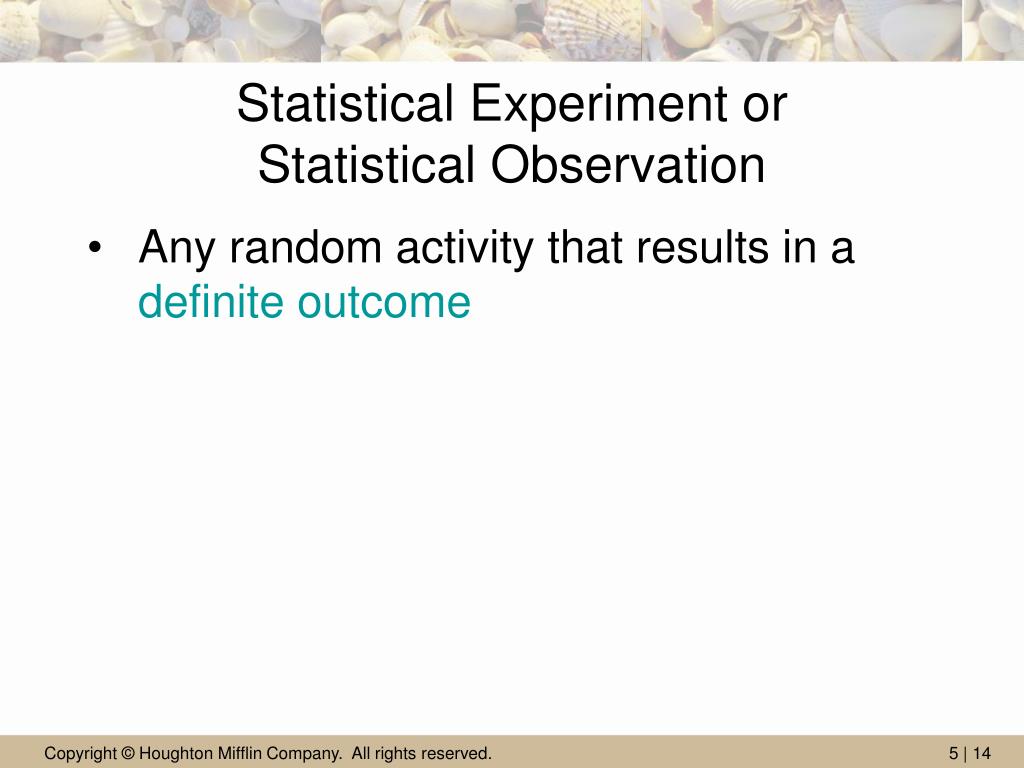 Statistical Experiment or Statistical Observation

• Any random activity that results in a definite outcome

Copyright © Houghton Mifflin Company. All rights reserved.

5 | 14